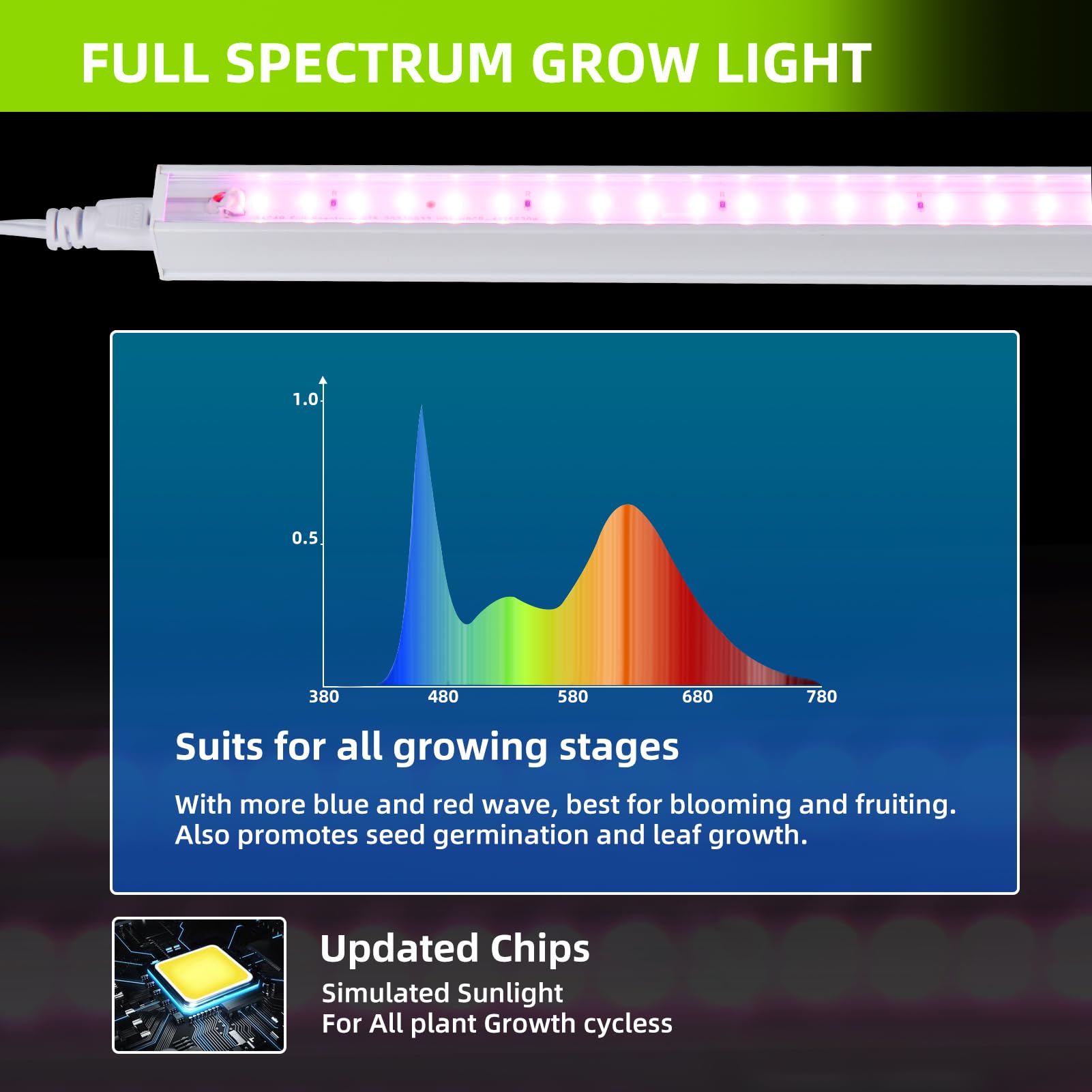 FULL SPECTRUM GROW LIGHT

1.0
0.5
380
480
580
680
780

Suits for all growing stages

With more blue and red wave, best for blooming and fruiting. Also promotes seed germination and leaf growth.

Updated Chips
Simulated Sunlight
For All plant Growth cycless